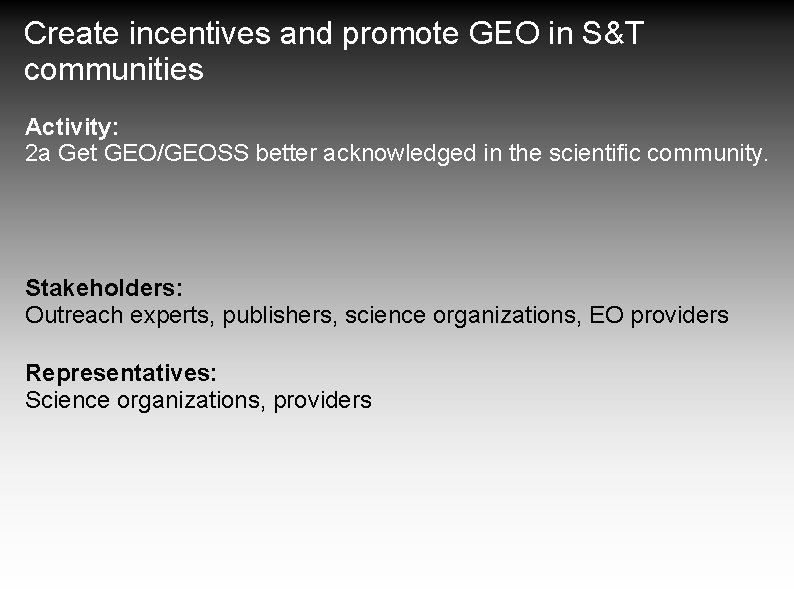 Create incentives and promote GEO in S&T communities

Activity:
2a Get GEO/GEOSS better acknowledged in the scientific community.

Stakeholders:
Outreach experts, publishers, science organizations, EO providers

Representatives:
Science organizations, providers